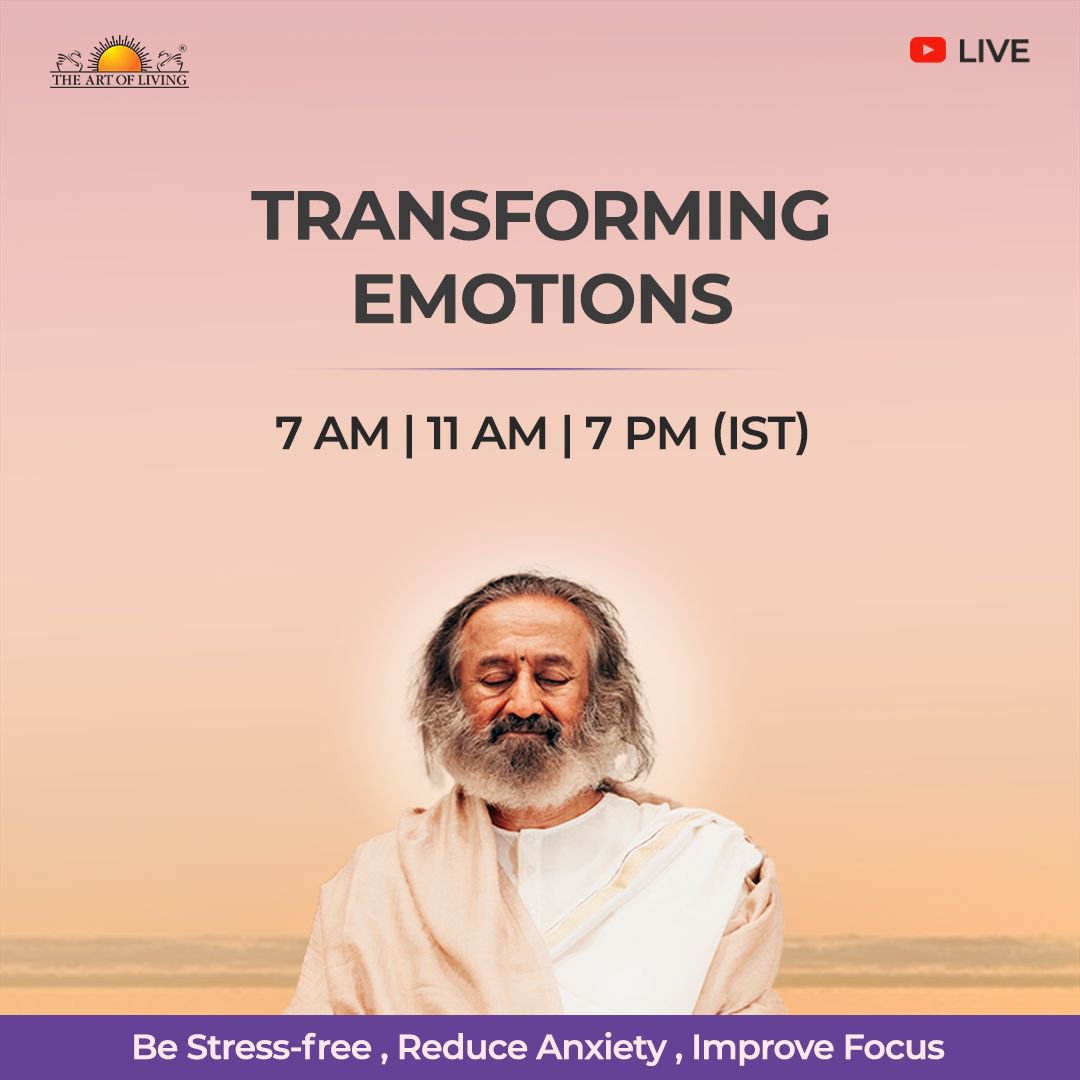 THE ART OF LIVING

LIVE

TRANSFORMING EMOTIONS

7 AM | 11 AM | 7 PM (IST)

Be Stress-free , Reduce Anxiety , Improve Focus